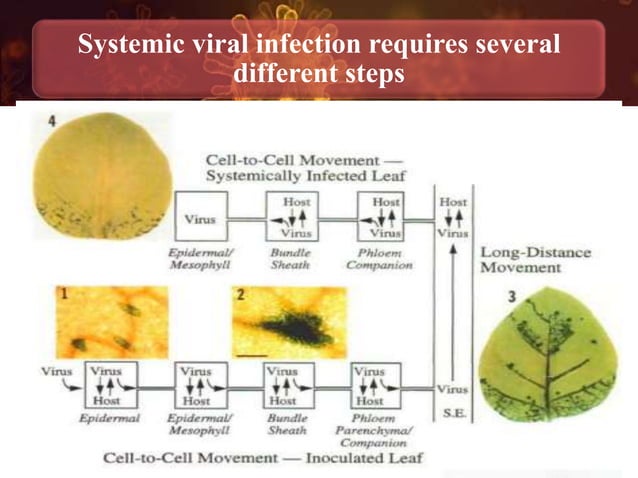 Systemic viral infection requires several different steps

4

Cell-to-Cell Movement — Systemically Infected Leaf

Virus

Host
Virus

Host
Virus

Host
Virus

Epidermal/ Mesophyll

Bundle Sheath

Phloem Companion

Long-Distance Movement

1

2

3

Virus

Virus
Host

Virus
Host

Virus
Host

Virus
Host

Virus

S.E.

Epidermal

Epidermal/ Mesophyll

Bundle Sheath

Phloem Parenchyma/ Companion

Cell-to-Cell Movement — Inoculated Leaf